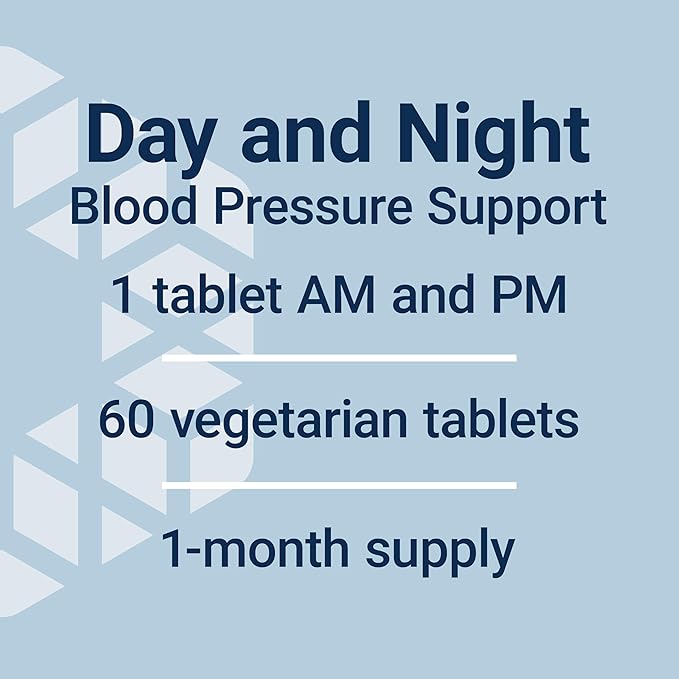 Day and Night
Blood Pressure Support

1 tablet AM and PM

60 vegetarian tablets

1-month supply